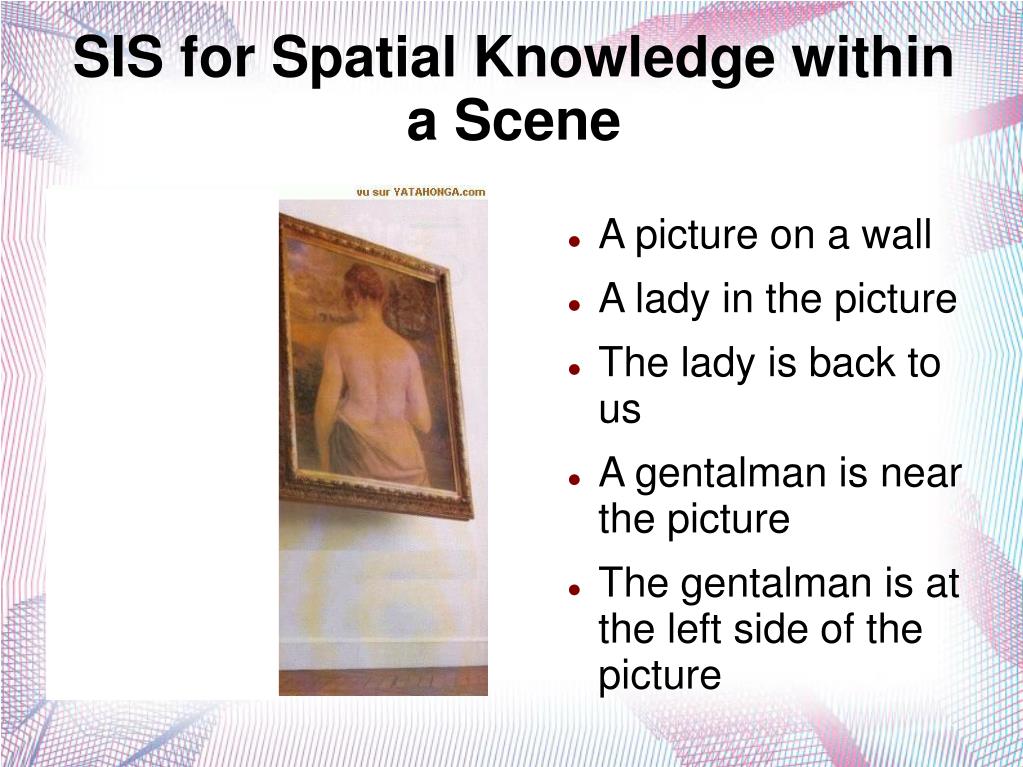 SIS for Spatial Knowledge within a Scene

vu sur YATAHONGA.com

- A picture on a wall
- A lady in the picture
- The lady is back to us
- A gentalman is near the picture
- The gentalman is at the left side of the picture